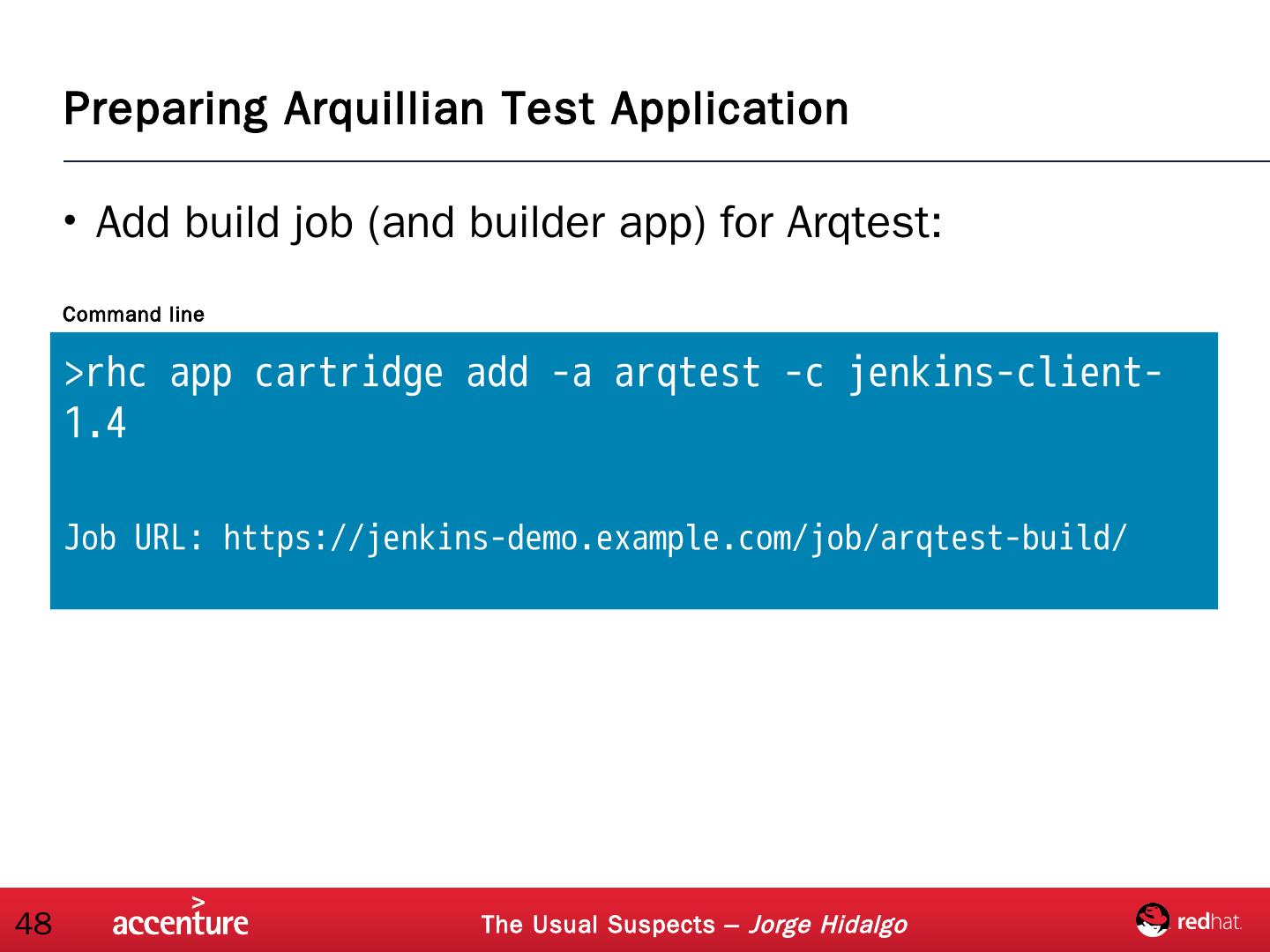 Preparing Arquillian Test Application

• Add build job (and builder app) for Arqtest:

Command line

>rhc app cartridge add -a arqtest -c jenkins-client-1.4

Job URL: https://jenkins-demo.example.com/job/arqtest-build/

48 accenture The Usual Suspects – Jorge Hidalgo redhat.